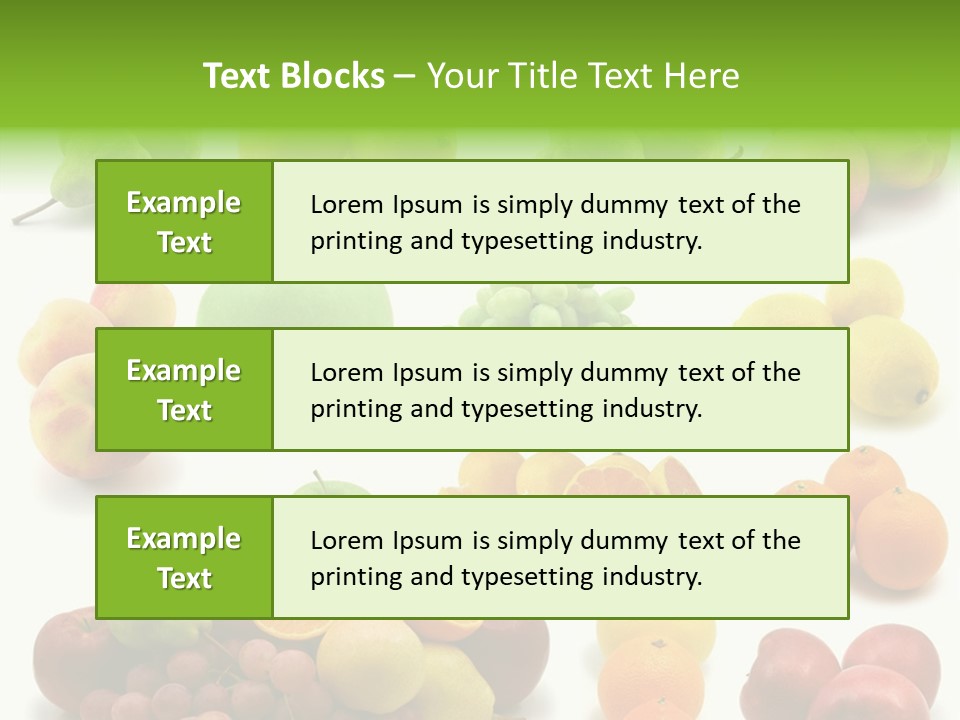 Text Blocks – Your Title Text Here

Example Text

Lorem Ipsum is simply dummy text of the printing and typesetting industry.

Example Text

Lorem Ipsum is simply dummy text of the printing and typesetting industry.

Example Text

Lorem Ipsum is simply dummy text of the printing and typesetting industry.